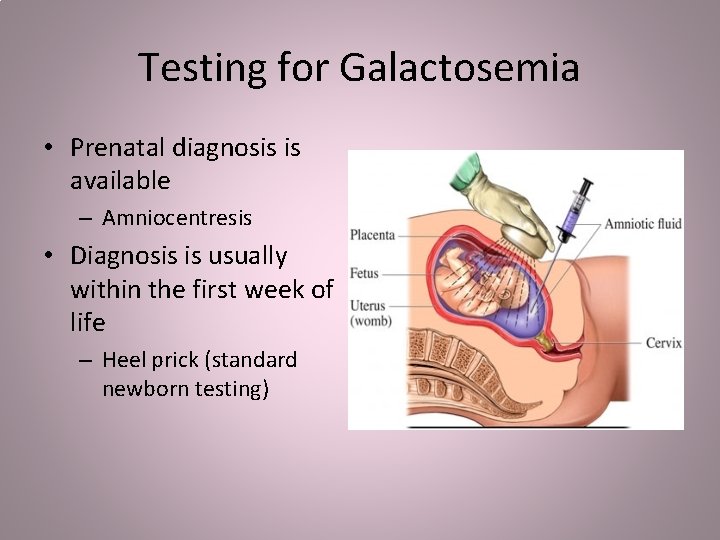 Testing for Galactosemia

• Prenatal diagnosis is available
  – Amniocentresis
• Diagnosis is usually within the first week of life
  – Heel prick (standard newborn testing)

Placenta
Fetus
Uterus (womb)
Amniotic fluid
Cervix